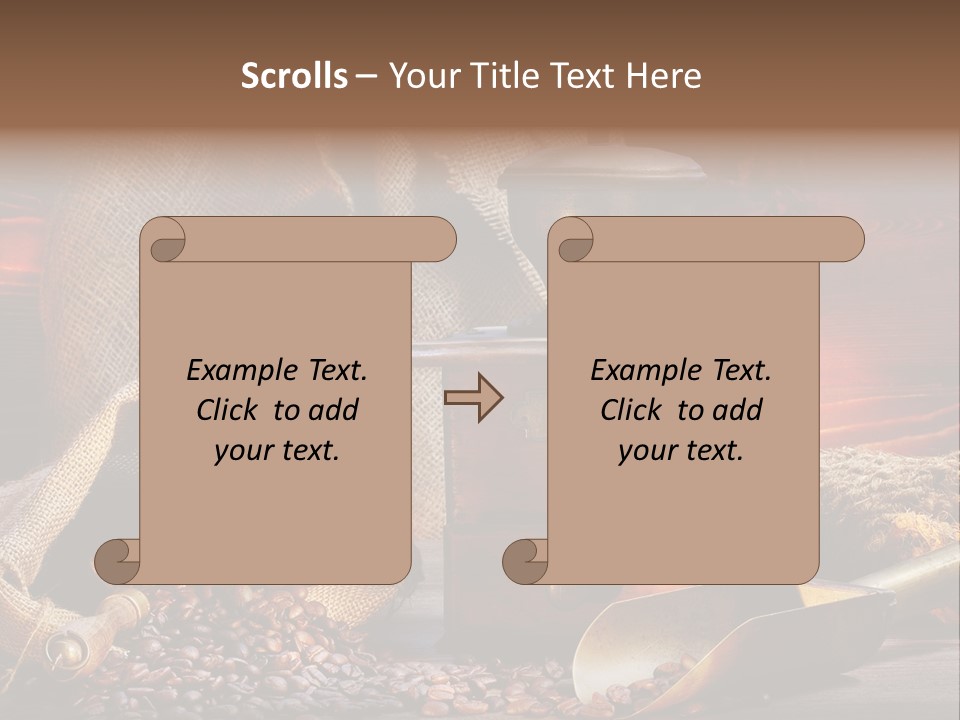 Scrolls – Your Title Text Here

Example Text. Click to add your text.

Example Text. Click to add your text.